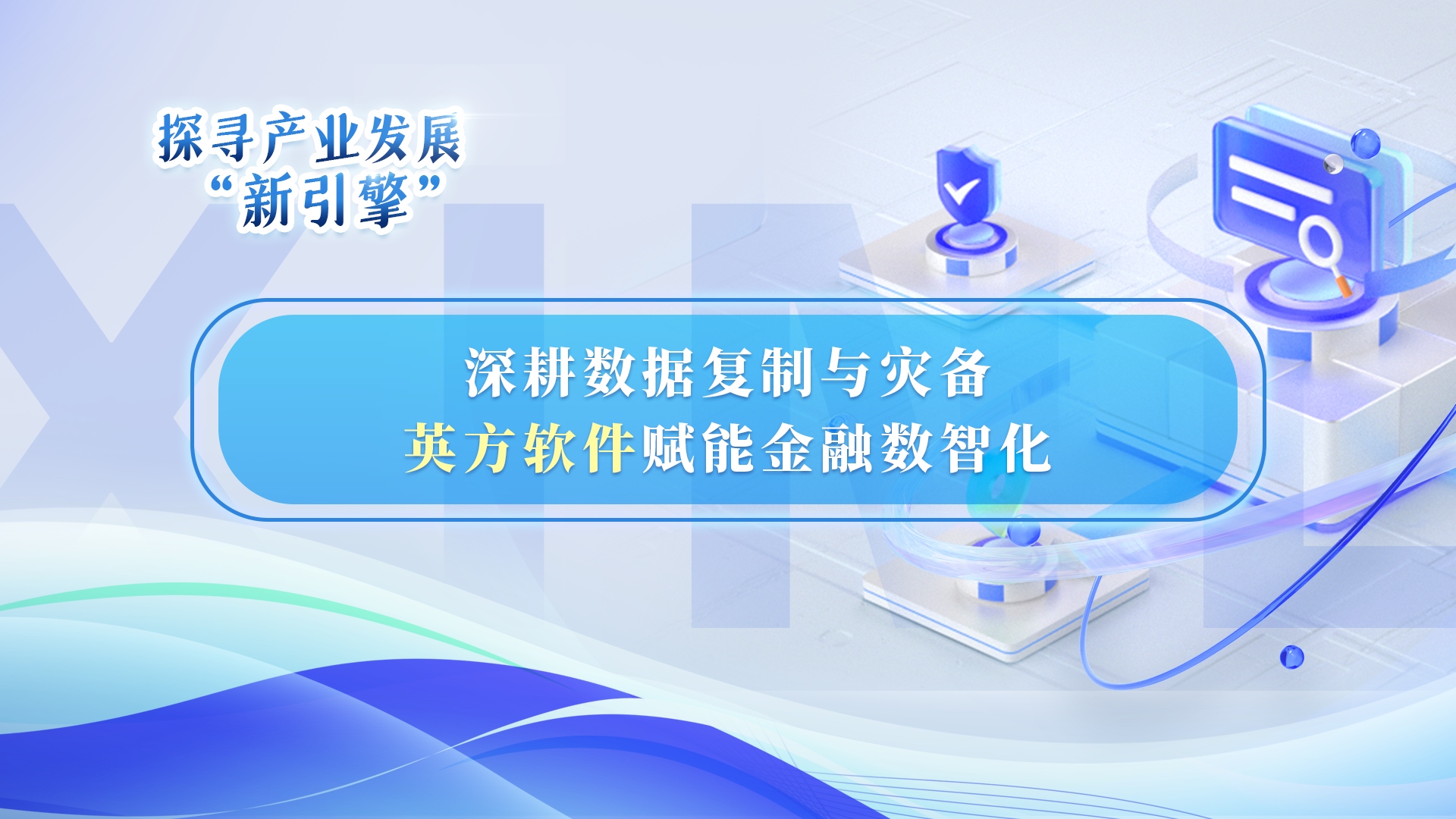 探寻产业发展
“新引擎”

深耕数据复制与灾备
英方软件赋能金融数智化